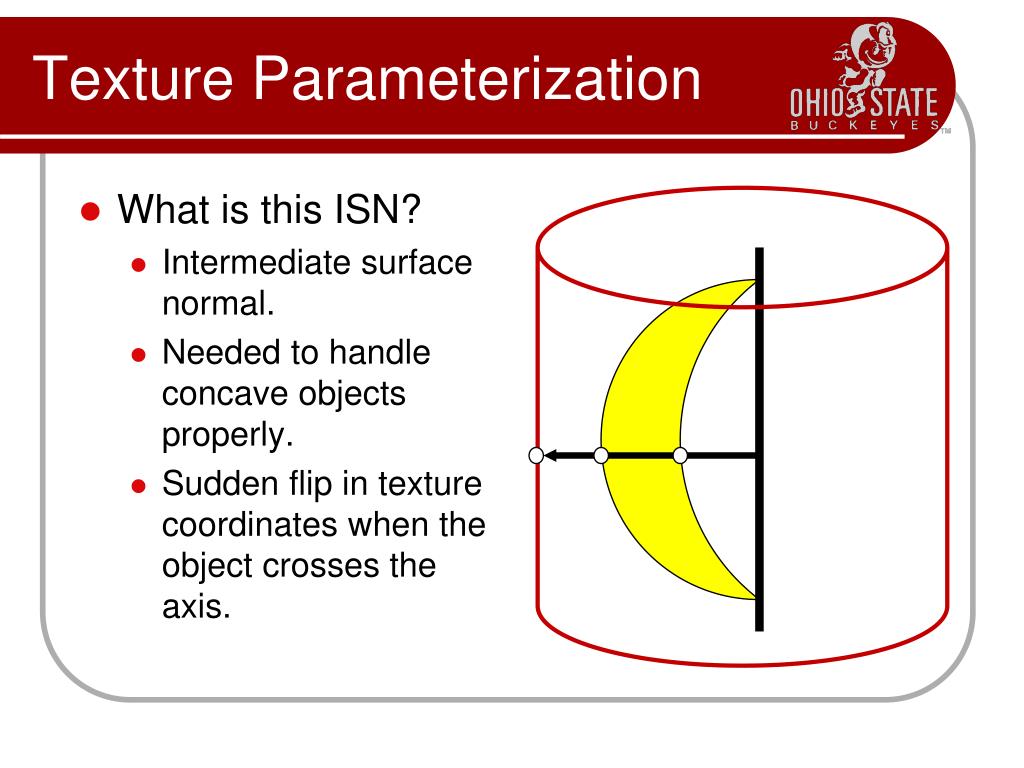 Texture Parameterization

OHIO STATE
BUCKEYES

- What is this ISN?
  - Intermediate surface normal.
  - Needed to handle concave objects properly.
  - Sudden flip in texture coordinates when the object crosses the axis.